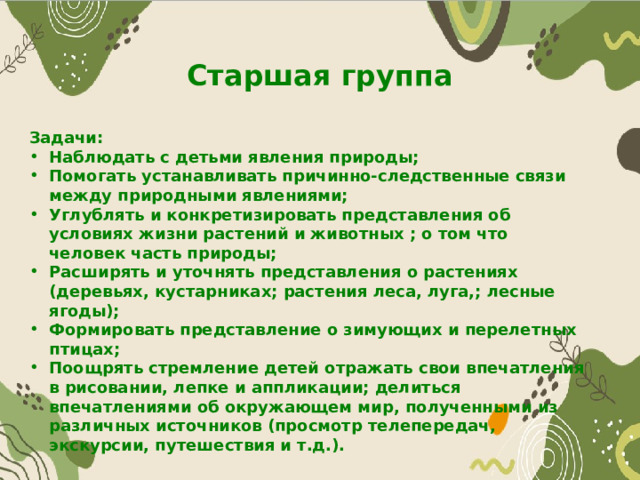 Старшая группа

Задачи:
• Наблюдать с детьми явления природы;
• Помогать устанавливать причинно-следственные связи между природными явлениями;
• Углублять и конкретизировать представления об условиях жизни растений и животных ; о том что человек часть природы;
• Расширять и уточнять представления о растениях (деревьях, кустарниках; растения леса, луга,; лесные ягоды);
• Формировать представление о зимующих и перелетных птицах;
• Поощрять стремление детей отражать свои впечатления в рисовании, лепке и аппликации; делиться впечатлениями об окружающем мир, полученными из различных источников (просмотр телепередач, экскурсии, путешествия и т.д.).